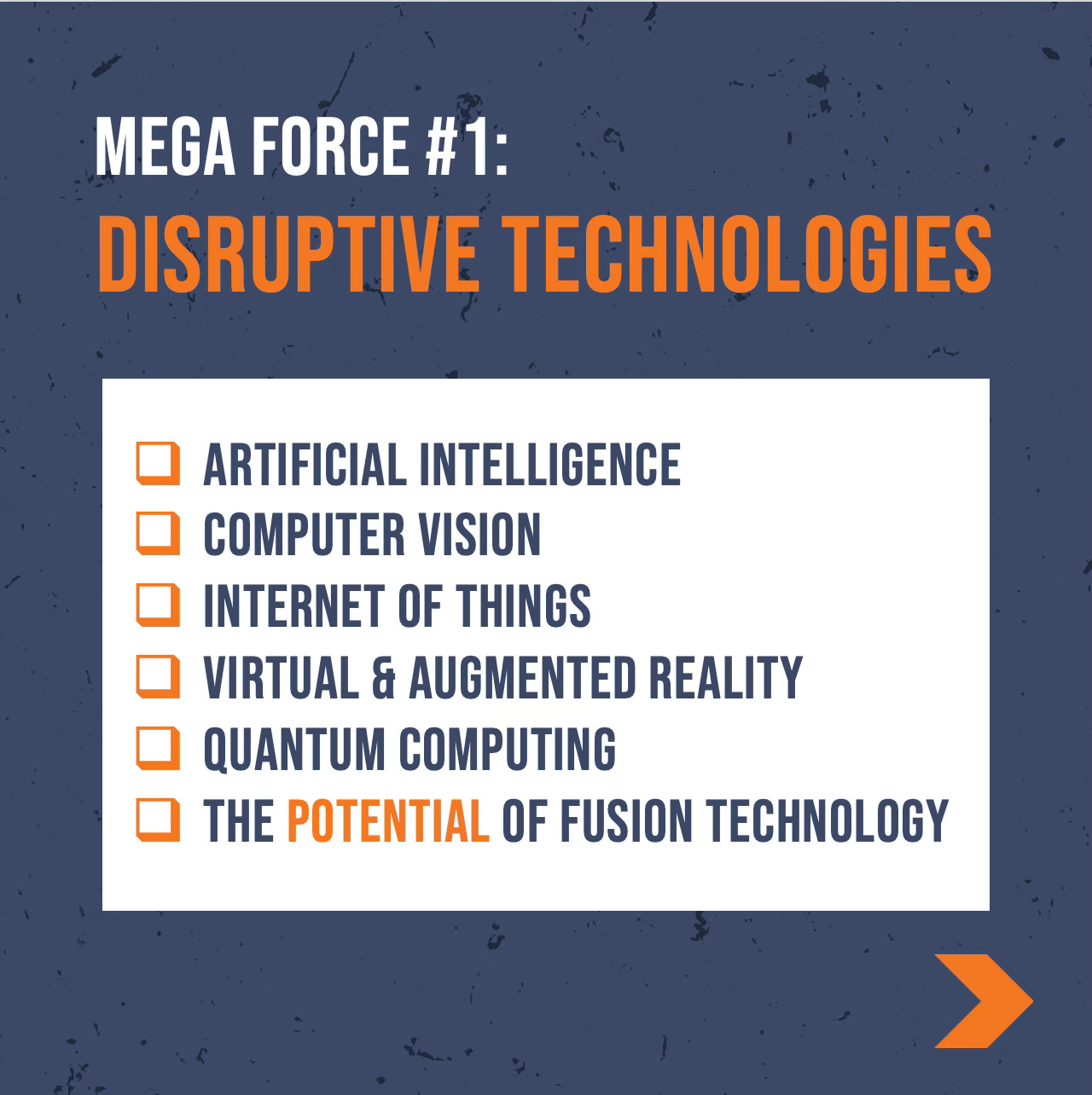 MEGA FORCE #1:
DISRUPTIVE TECHNOLOGIES

❑ ARTIFICIAL INTELLIGENCE
❑ COMPUTER VISION
❑ INTERNET OF THINGS
❑ VIRTUAL & AUGMENTED REALITY
❑ QUANTUM COMPUTING
❑ THE POTENTIAL OF FUSION TECHNOLOGY